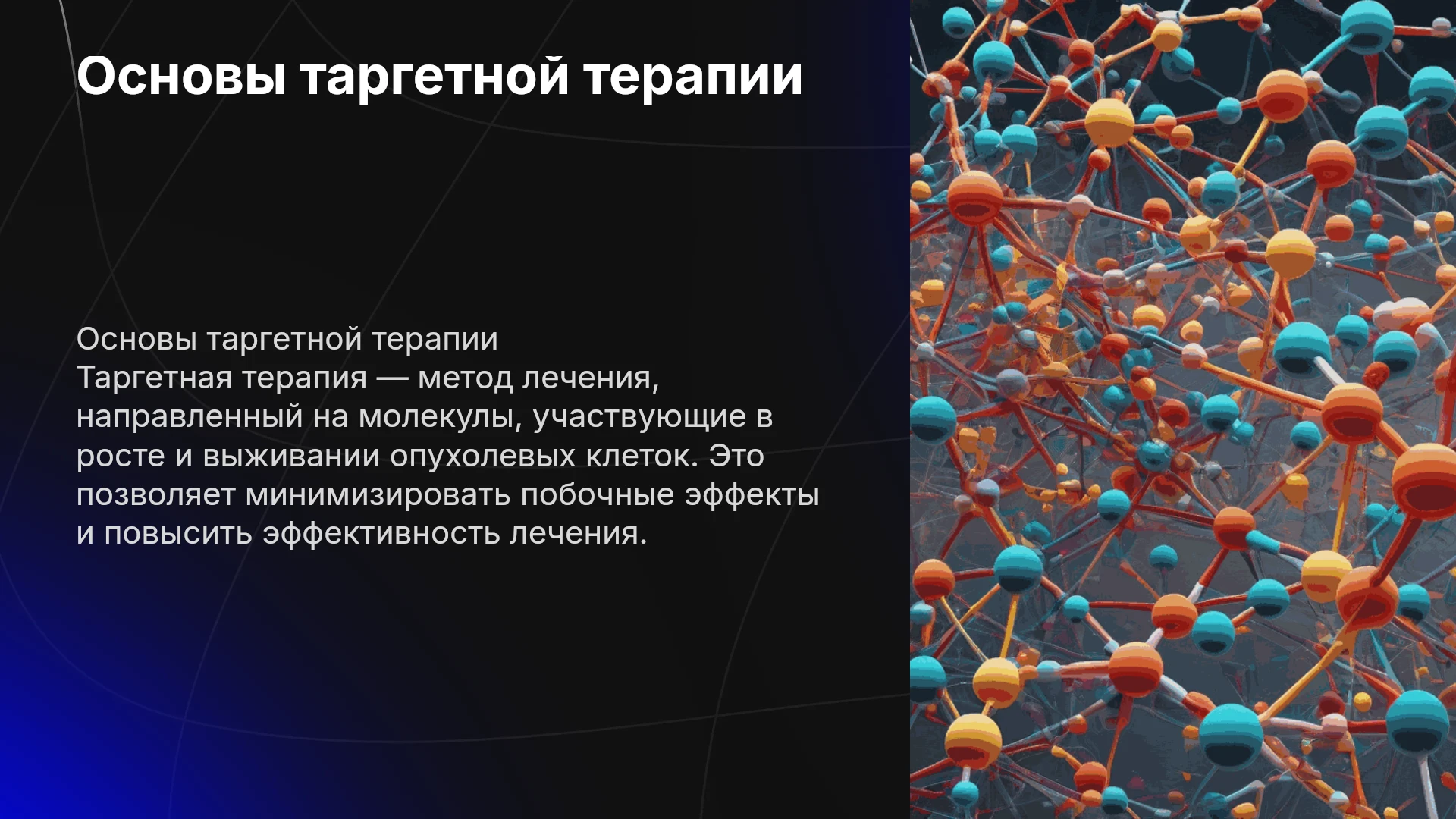 Основы таргетной терапии

Основы таргетной терапии

Таргетная терапия — метод лечения, направленный на молекулы, участвующие в росте и выживании опухолевых клеток. Это позволяет минимизировать побочные эффекты и повысить эффективность лечения.